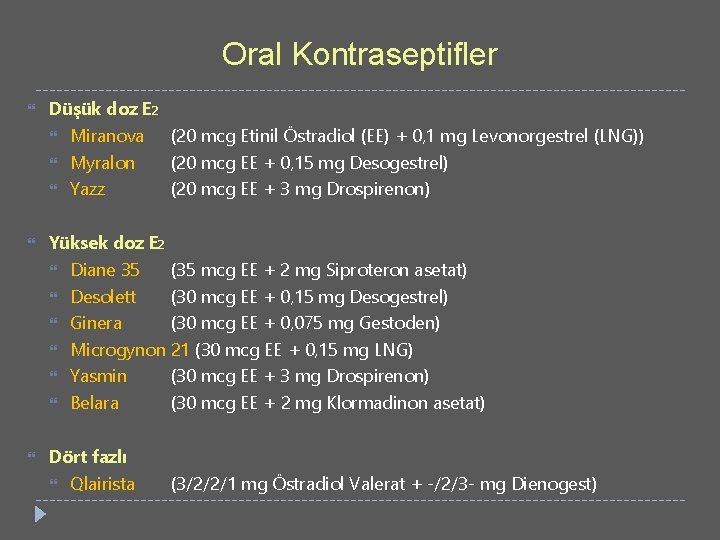 Oral Kontraseptifler

Düşük doz $E_2$

Miranova (20 mcg Etinil Östradiol (EE) + 0,1 mg Levonorgestrel (LNG))

Myralon (20 mcg EE + 0,15 mg Desogestrel)

Yazz (20 mcg EE + 3 mg Drospirenon)

Yüksek doz $E_2$

Diane 35 (35 mcg EE + 2 mg Siproteron asetat)

Desolett (30 mcg EE + 0,15 mg Desogestrel)

Ginera (30 mcg EE + 0,075 mg Gestoden)

Microgynon 21 (30 mcg EE + 0,15 mg LNG)

Yasmin (30 mcg EE + 3 mg Drospirenon)

Belara (30 mcg EE + 2 mg Klormadinon asetat)

Dört fazlı

Qlairista (3/2/2/1 mg Östradiol Valerat + -/2/3- mg Dienogest)